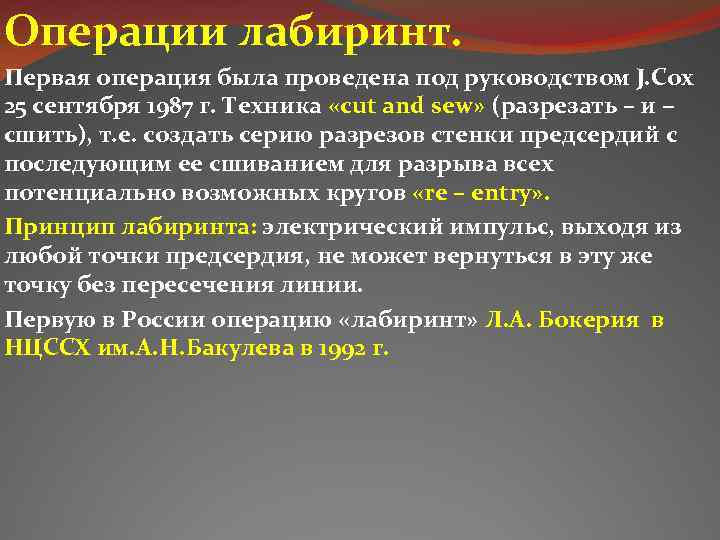 Операции лабиринт.

Первая операция была проведена под руководством J.Cox 25 сентября 1987 г. Техника «cut and sew» (разрезать – и – сшить), т.е. создать серию разрезов стенки предсердий с последующим ее сшиванием для разрыва всех потенциально возможных кругов «re – entry».

Принцип лабиринта: электрический импульс, выходя из любой точки предсердия, не может вернуться в эту же точку без пересечения линии.

Первую в России операцию «лабиринт» Л.А. Бокерия в НЦССХ им.А.Н.Бакулева в 1992 г.